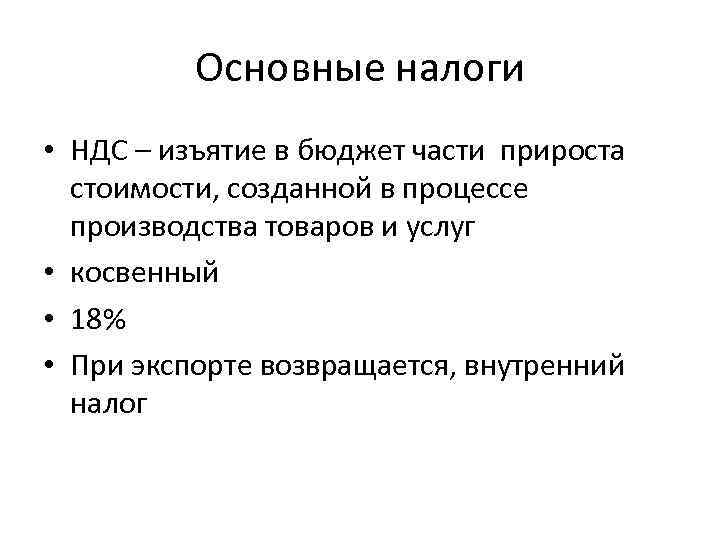 Основные налоги

• НДС – изъятие в бюджет части прироста стоимости, созданной в процессе производства товаров и услуг
• косвенный
• 18%
• При экспорте возвращается, внутренний налог